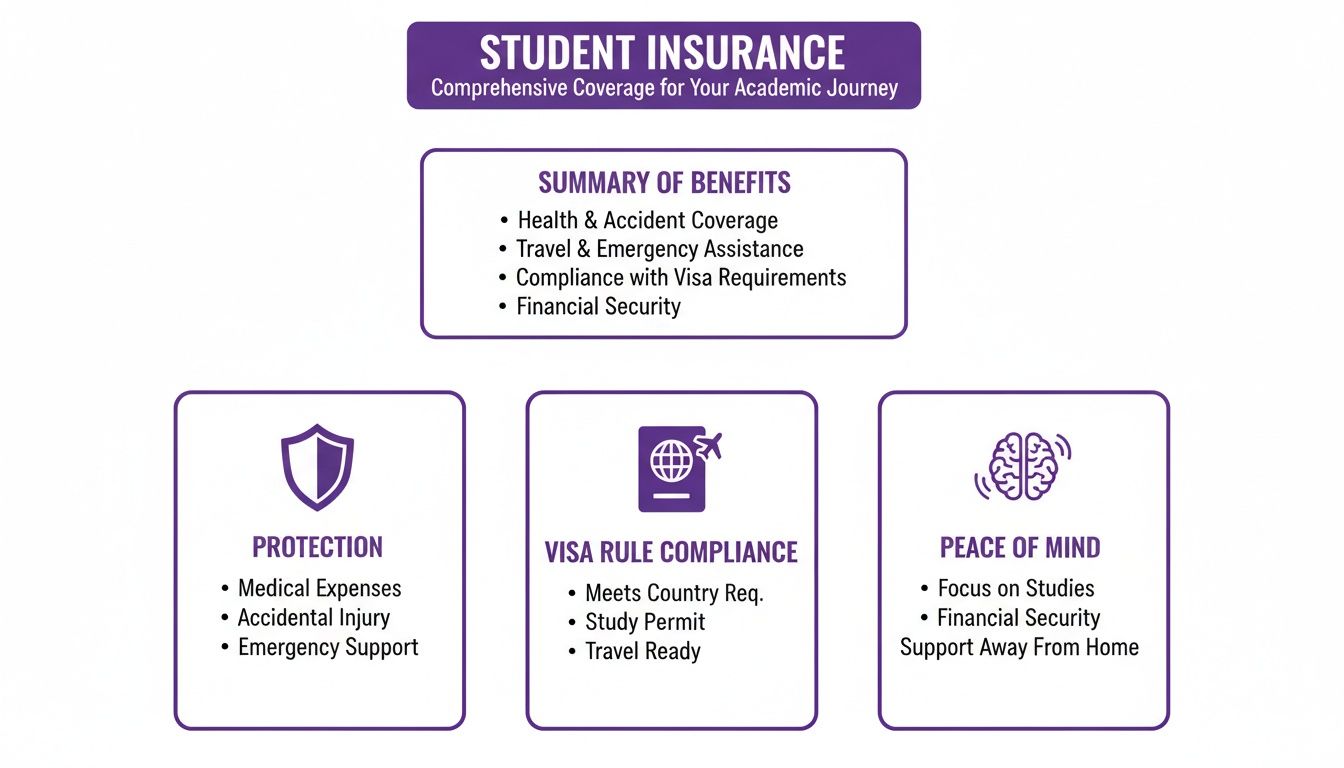 STUDENT INSURANCE
Comprehensive Coverage for Your Academic Journey

SUMMARY OF BENEFITS
• Health & Accident Coverage
• Travel & Emergency Assistance
• Compliance with Visa Requirements
• Financial Security

PROTECTION
• Medical Expenses
• Accidental Injury
• Emergency Support

VISA RULE COMPLIANCE
• Meets Country Req.
• Study Permit
• Travel Ready

PEACE OF MIND
• Focus on Studies
• Financial Security
Support Away From Home